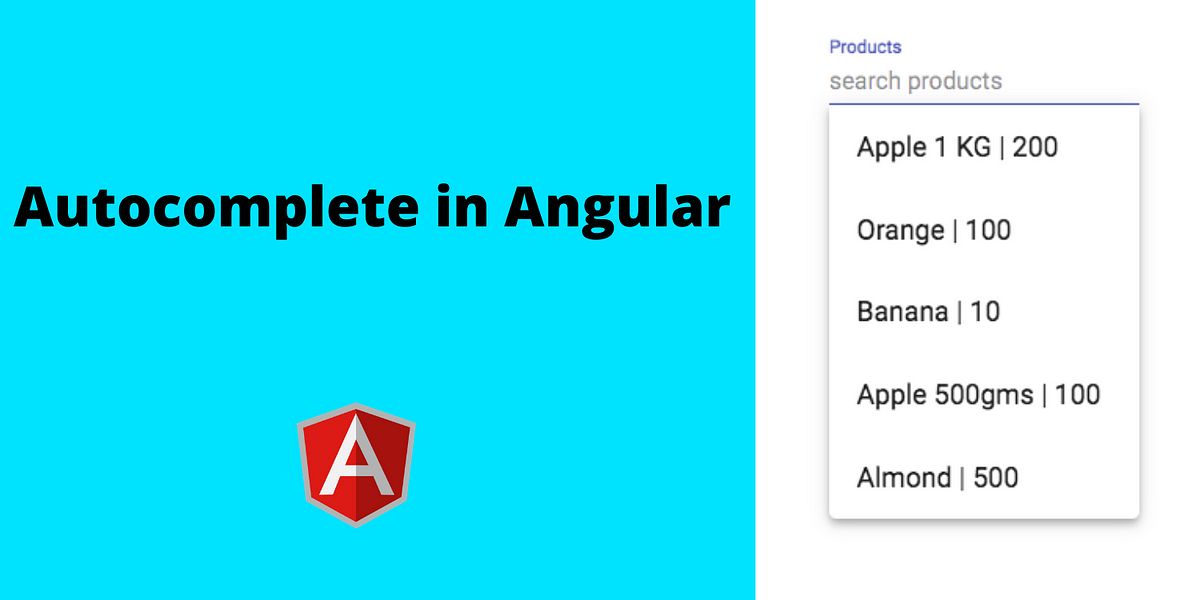 Autocomplete in Angular

A

Products
search products

Apple 1 KG | 200

Orange | 100

Banana | 10

Apple 500gms | 100

Almond | 500